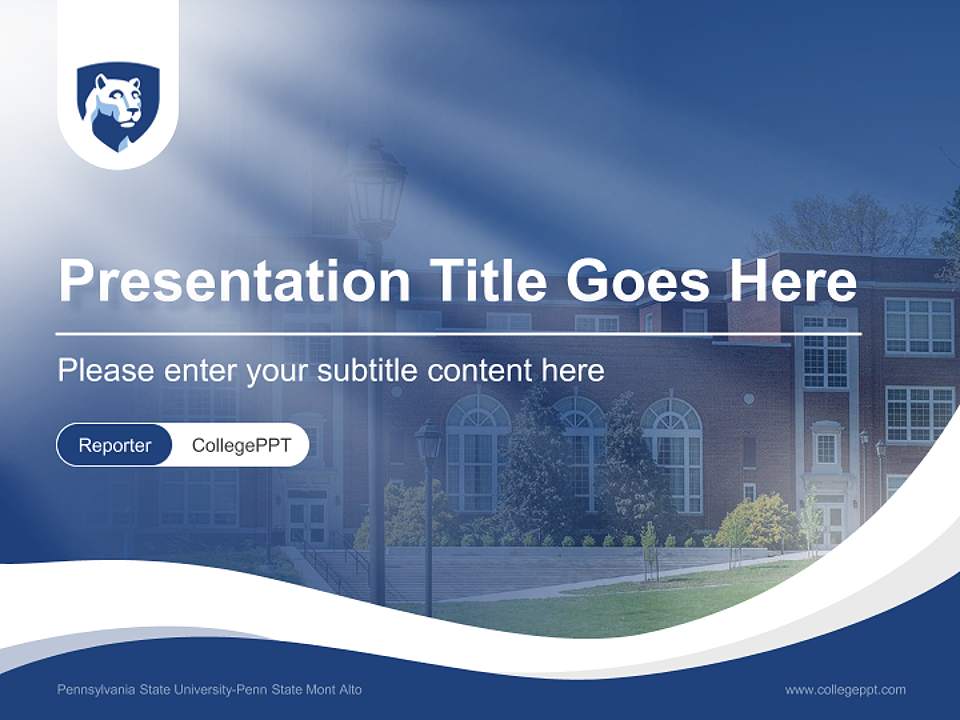 Presentation Title Goes Here

Please enter your subtitle content here

Reporter CollegePPT

Pennsylvania State University-Penn State Mont Alto

www.collegeppt.com